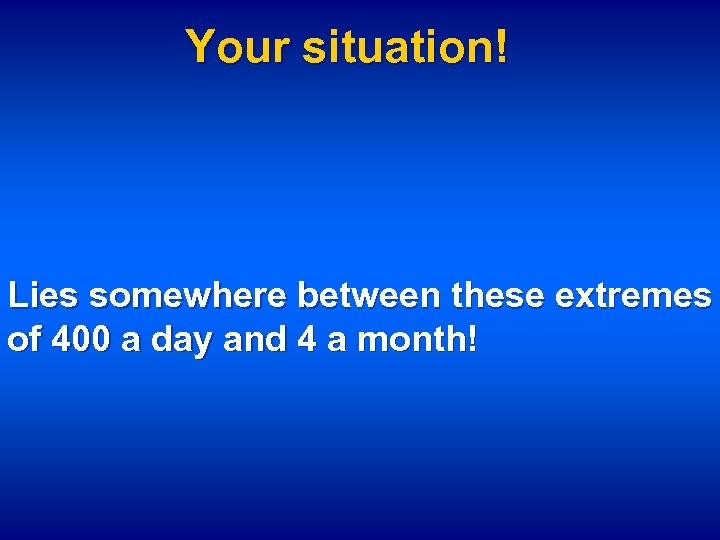 Your situation!

Lies somewhere between these extremes of 400 a day and 4 a month!